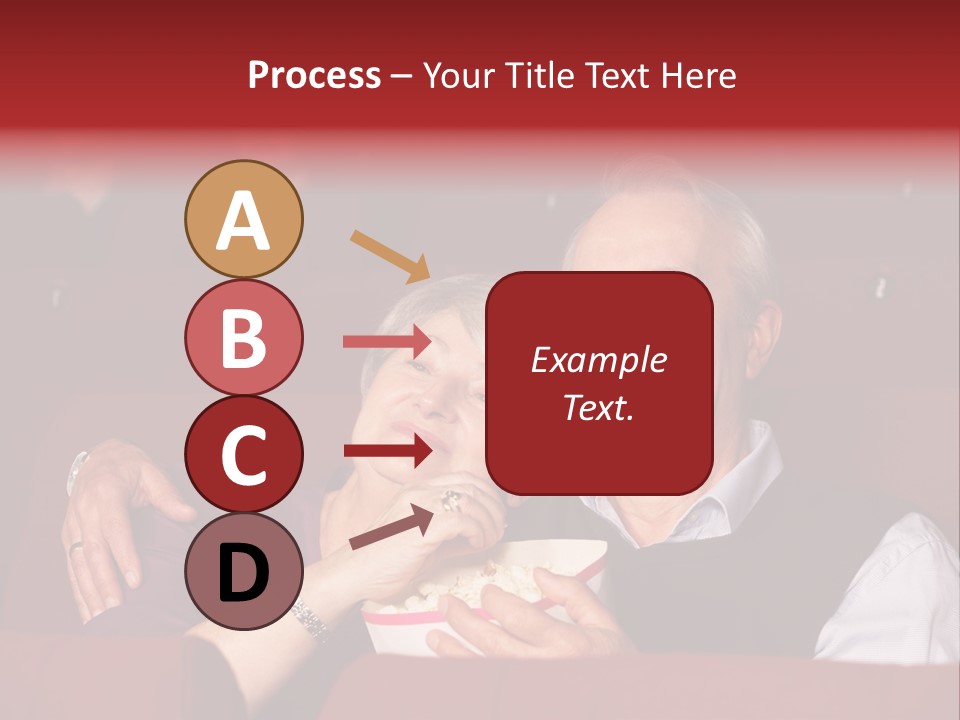 Process – Your Title Text Here

A

B

C

D

Example Text.